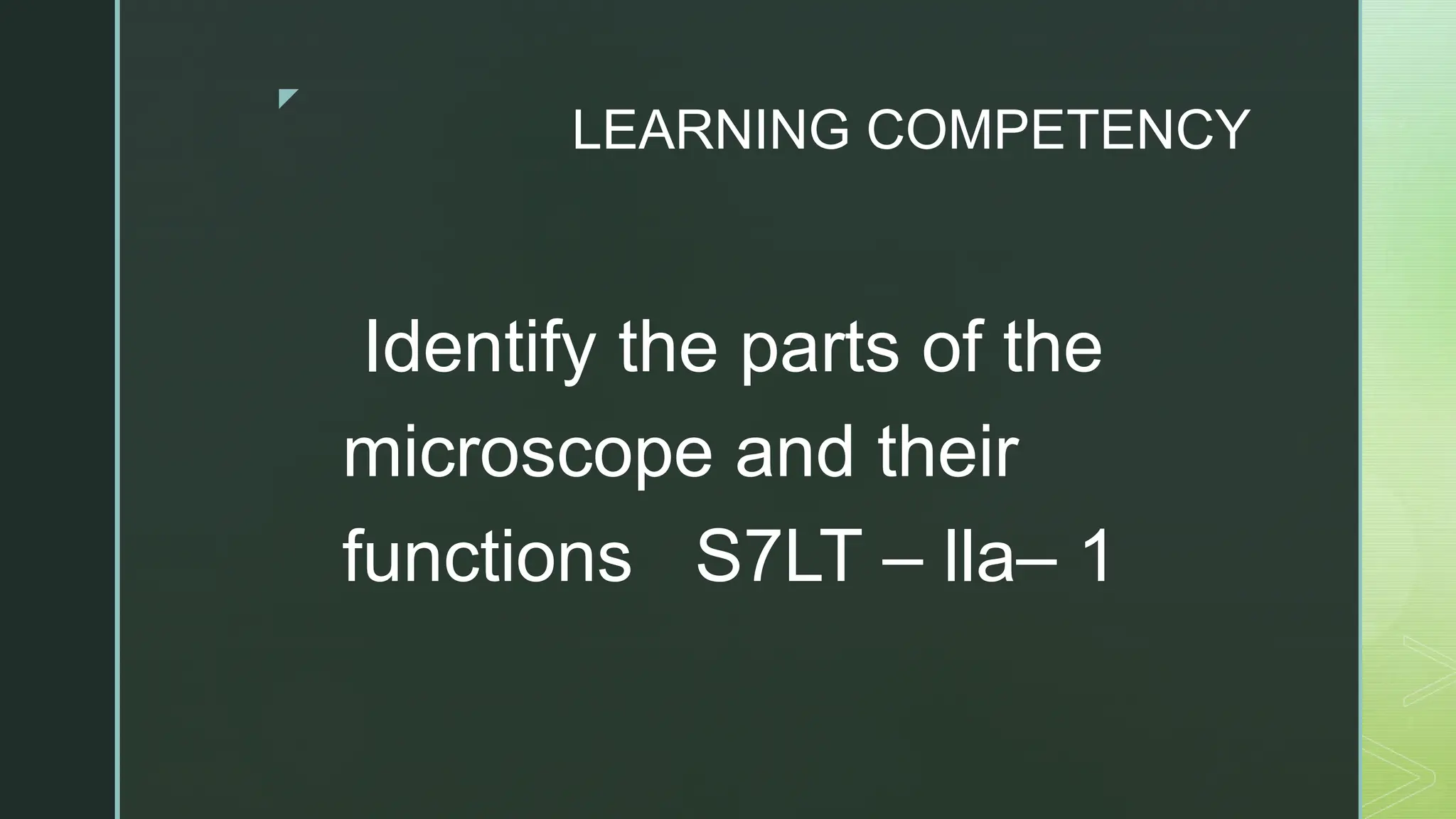 LEARNING COMPETENCY

Identify the parts of the microscope and their functions S7LT – IIa– 1